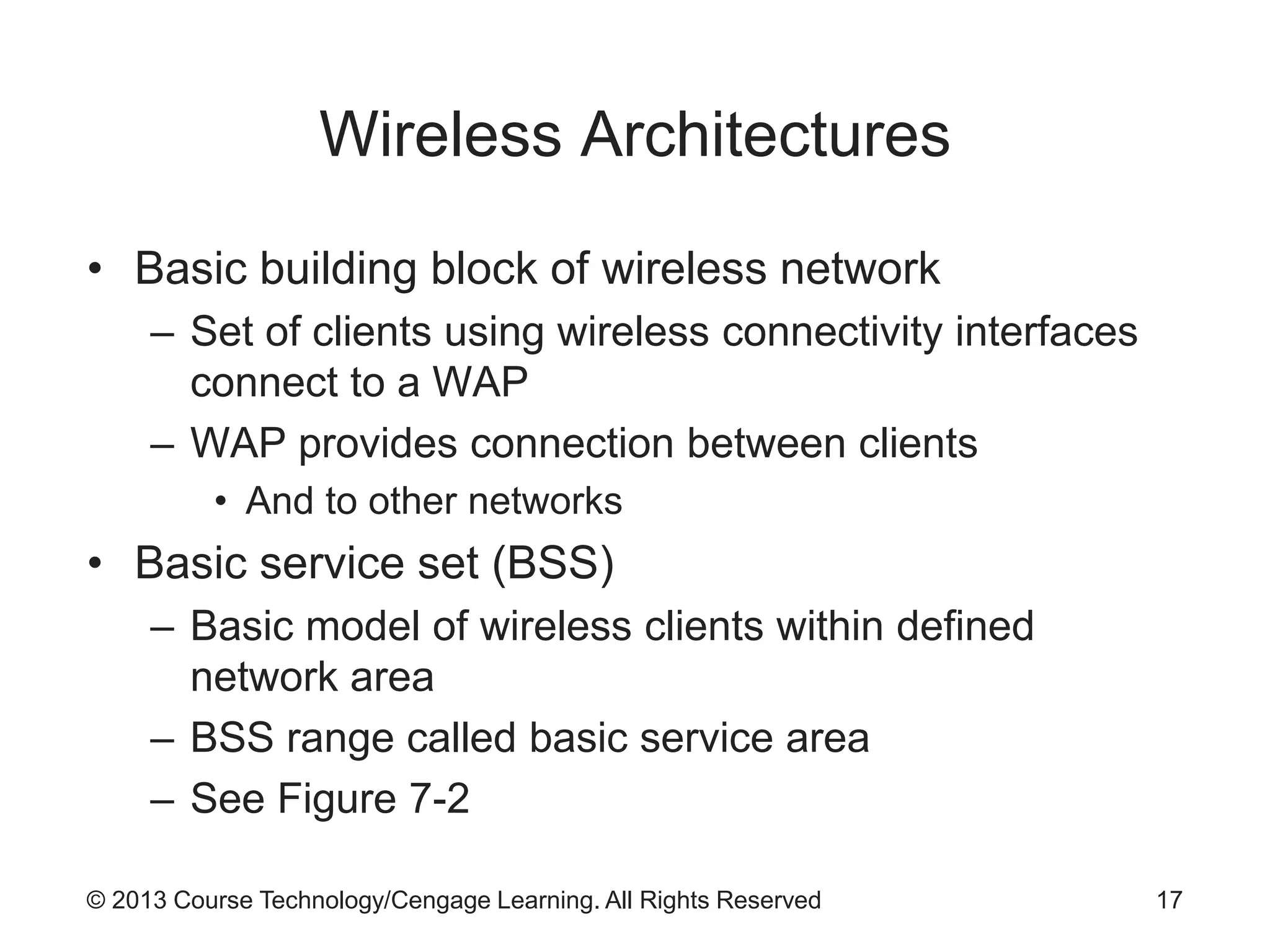 Wireless Architectures

• Basic building block of wireless network
– Set of clients using wireless connectivity interfaces connect to a WAP
– WAP provides connection between clients
• And to other networks
• Basic service set (BSS)
– Basic model of wireless clients within defined network area
– BSS range called basic service area
– See Figure 7-2

© 2013 Course Technology/Cengage Learning. All Rights Reserved

17